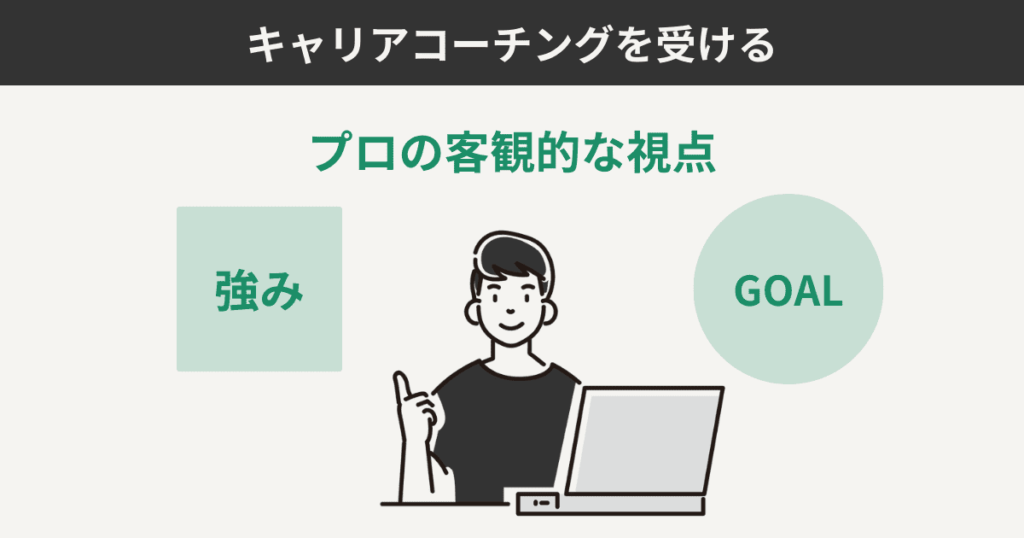 キャリアコーチングを受ける

プロの客観的な視点

強み

GOAL